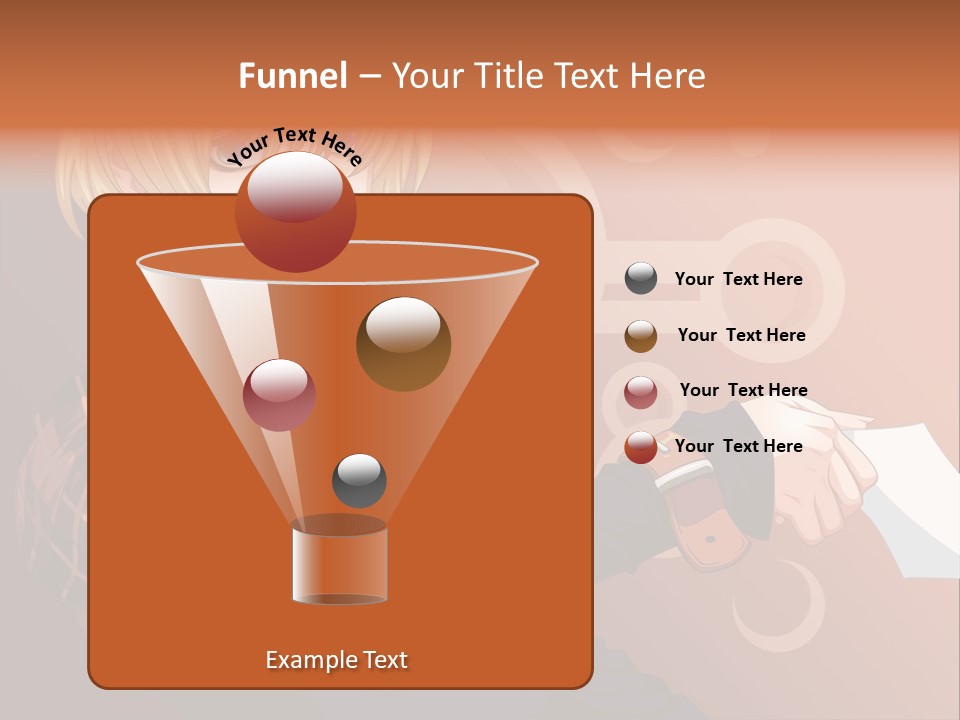 Funnel – Your Title Text Here

Your Text Here

Your Text Here

Your Text Here

Your Text Here

Your Text Here

Example Text